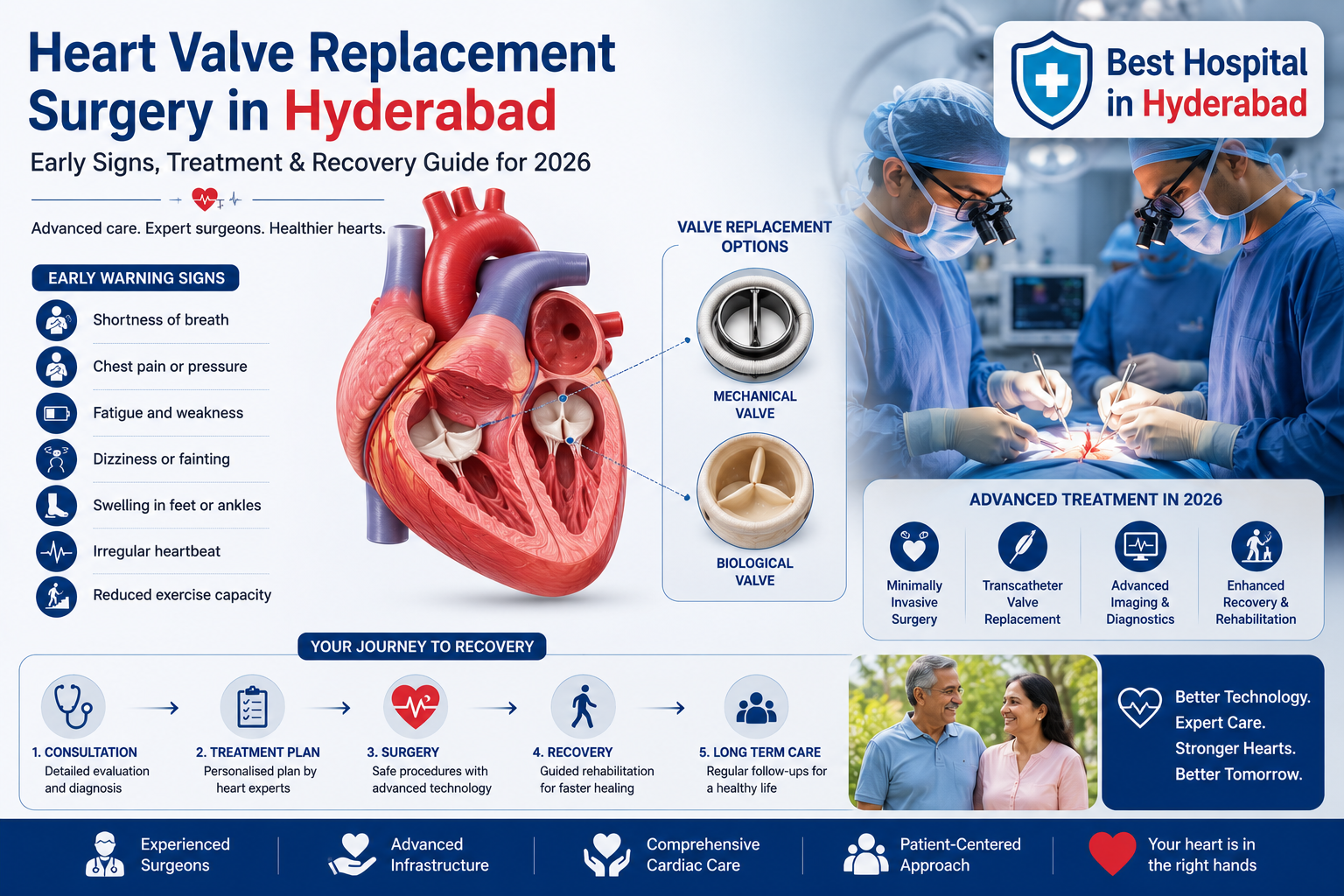 Heart Valve Replacement Surgery in Hyderabad

Early Signs, Treatment & Recovery Guide for 2026

Advanced care. Expert surgeons. Healthier hearts.

Best Hospital in Hyderabad

EARLY WARNING SIGNS

Shortness of breath

Chest pain or pressure

Fatigue and weakness

Dizziness or fainting

Swelling in feet or ankles

Irregular heartbeat

Reduced exercise capacity

VALVE REPLACEMENT OPTIONS

MECHANICAL VALVE

BIOLOGICAL VALVE

ADVANCED TREATMENT IN 2026

Minimally Invasive Surgery

Transcatheter Valve Replacement

Advanced Imaging & Diagnostics

Enhanced Recovery & Rehabilitation

YOUR JOURNEY TO RECOVERY

1. CONSULTATION
Detailed evaluation and diagnosis

2. TREATMENT PLAN
Personalised plan by heart experts

3. SURGERY
Safe procedures with advanced technology

4. RECOVERY
Guided rehabilitation for faster healing

5. LONG TERM CARE
Regular follow-ups for a healthy life

Better Technology.
Expert Care.
Stronger Hearts.
Better Tomorrow.

Experienced Surgeons

Advanced Infrastructure

Comprehensive Cardiac Care

Patient-Centered Approach

Your heart is in the right hands